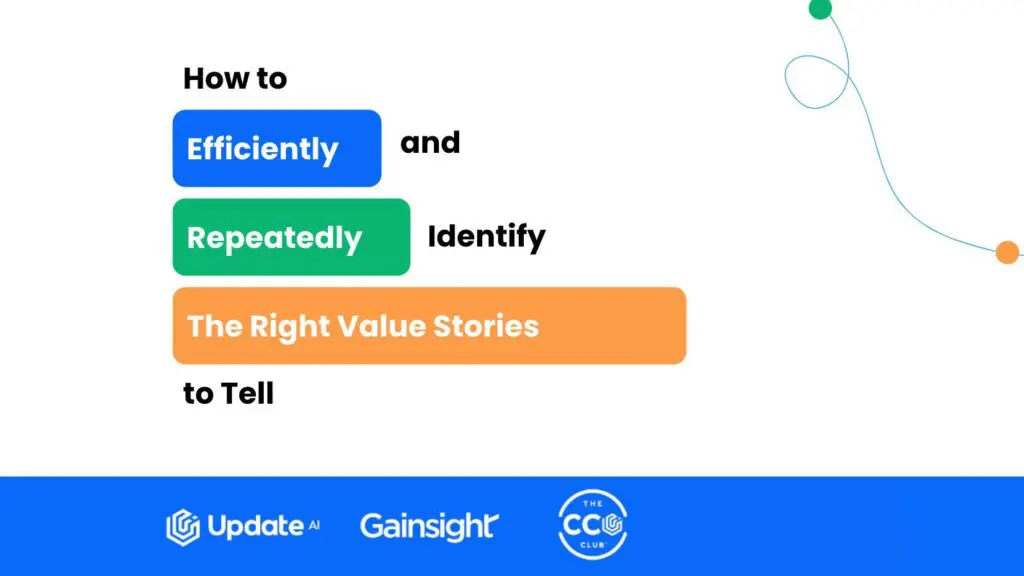 How to

Efficiently and

Repeatedly Identify

The Right Value Stories

to Tell

Update AI Gainsight THE CCO CLUB